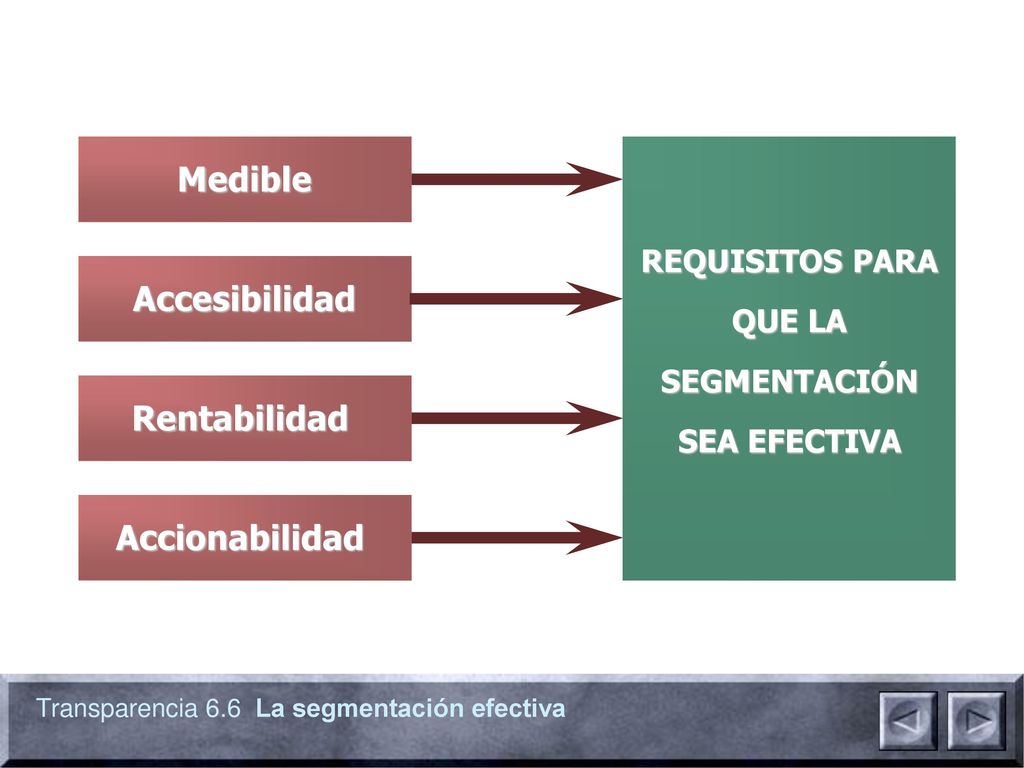 Medible

Accesibilidad

Rentabilidad

Accionabilidad

REQUISITOS PARA QUE LA SEGMENTACIÓN SEA EFECTIVA

Transparencia 6.6 La segmentación efectiva